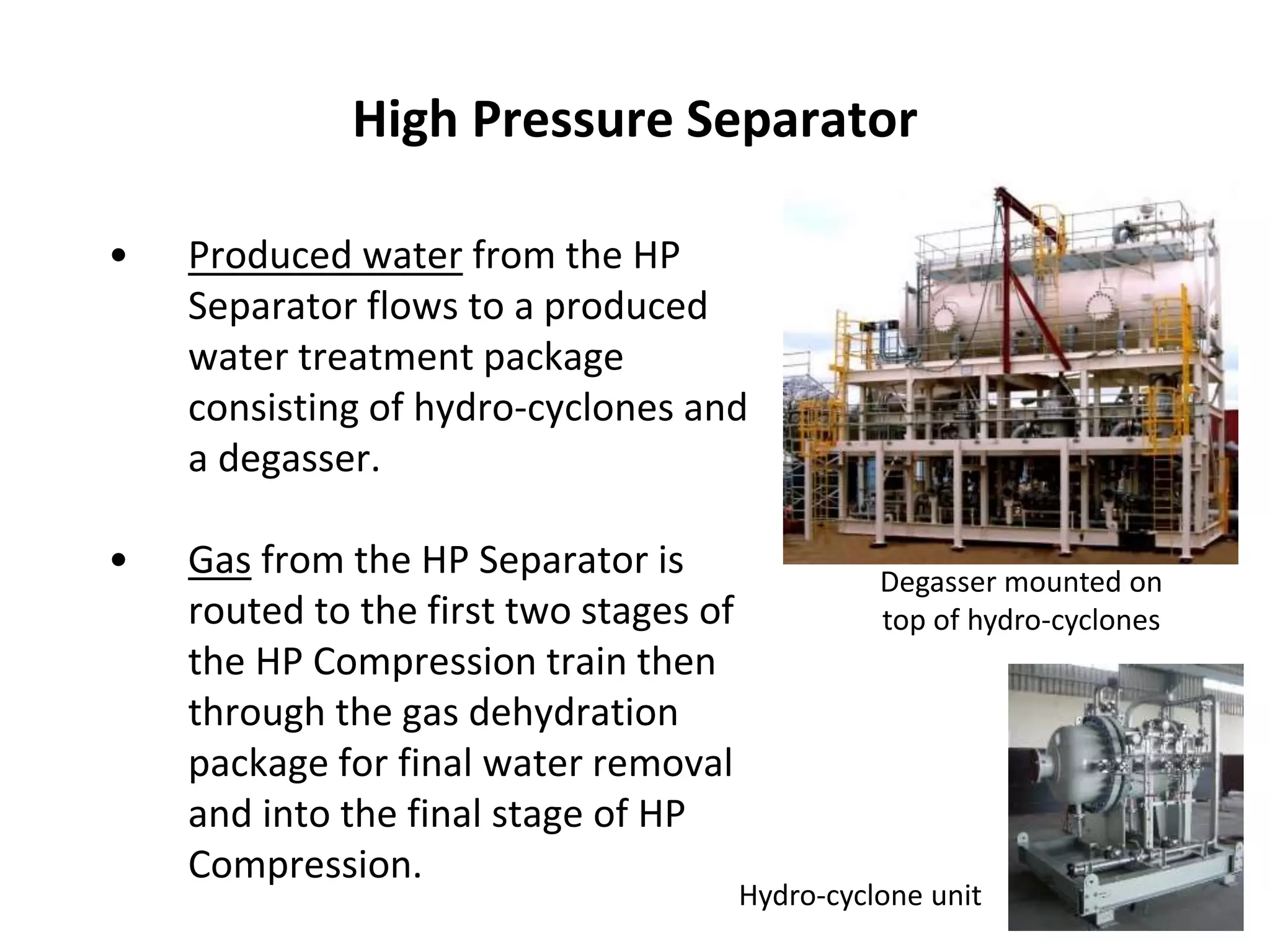 High Pressure Separator

• Produced water from the HP Separator flows to a produced water treatment package consisting of hydro-cyclones and a degasser.

• Gas from the HP Separator is routed to the first two stages of the HP Compression train then through the gas dehydration package for final water removal and into the final stage of HP Compression.

Degasser mounted on top of hydro-cyclones

Hydro-cyclone unit